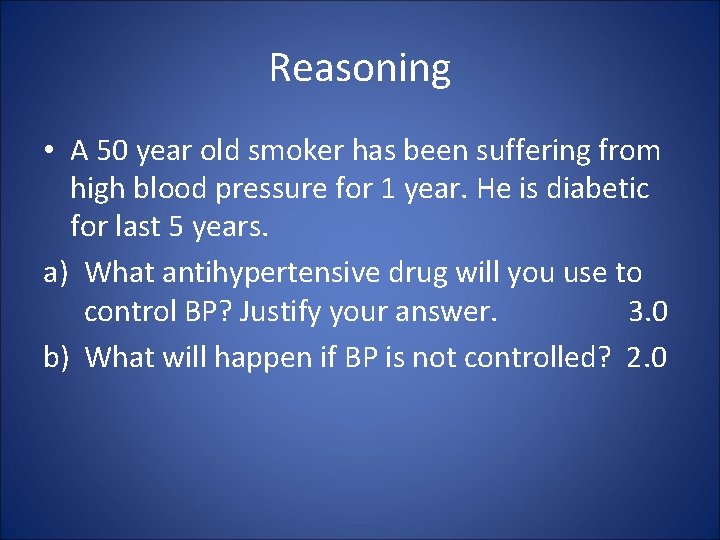 Reasoning

• A 50 year old smoker has been suffering from high blood pressure for 1 year. He is diabetic for last 5 years.

a) What antihypertensive drug will you use to control BP? Justify your answer. 3.0

b) What will happen if BP is not controlled? 2.0